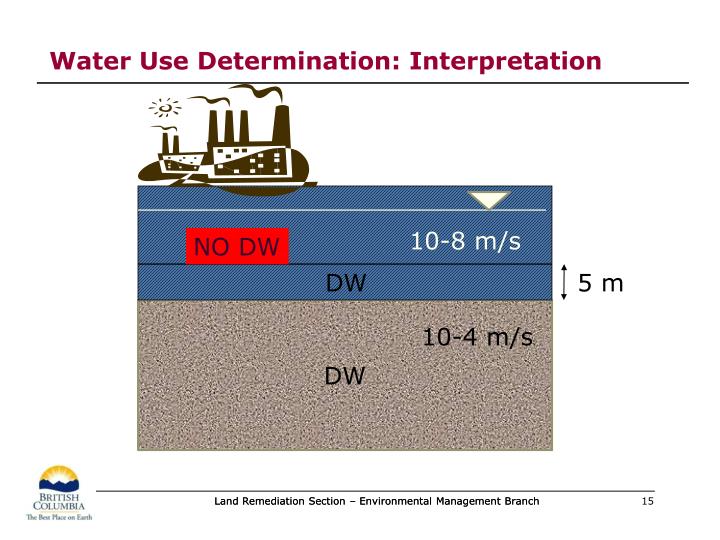 Water Use Determination: Interpretation

NO DW

10-8 m/s

DW

5 m

10-4 m/s

DW

BRITISH COLUMBIA
The Best Place on Earth

Land Remediation Section – Environmental Management Branch

15